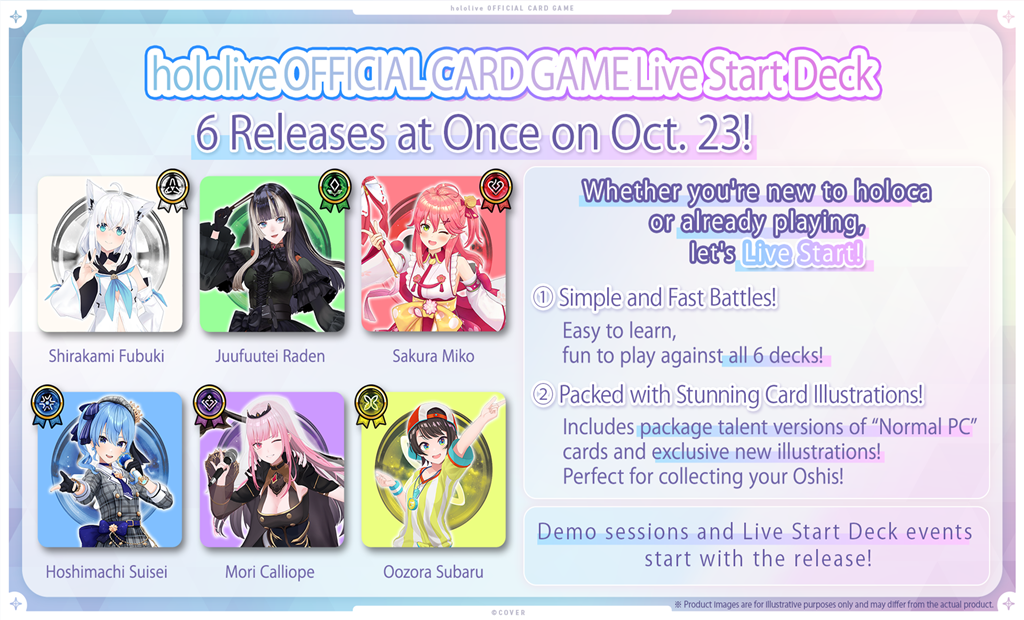 hololive OFFICIAL CARD GAME

hololive OFFICIAL CARD GAME Live Start Deck

6 Releases at Once on Oct. 23!

Shirakami Fubuki

Juufuutei Raden

Sakura Miko

Hoshimachi Suisei

Mori Calliope

Oozora Subaru

Whether you're new to holoca or already playing, let's Live Start!

① Simple and Fast Battles!

Easy to learn, fun to play against all 6 decks!

② Packed with Stunning Card Illustrations!

Includes package talent versions of "Normal PC" cards and exclusive new illustrations! Perfect for collecting your Oshis!

Demo sessions and Live Start Deck events start with the release!

©COVER

※ Product images are for illustrative purposes only and may differ from the actual product.